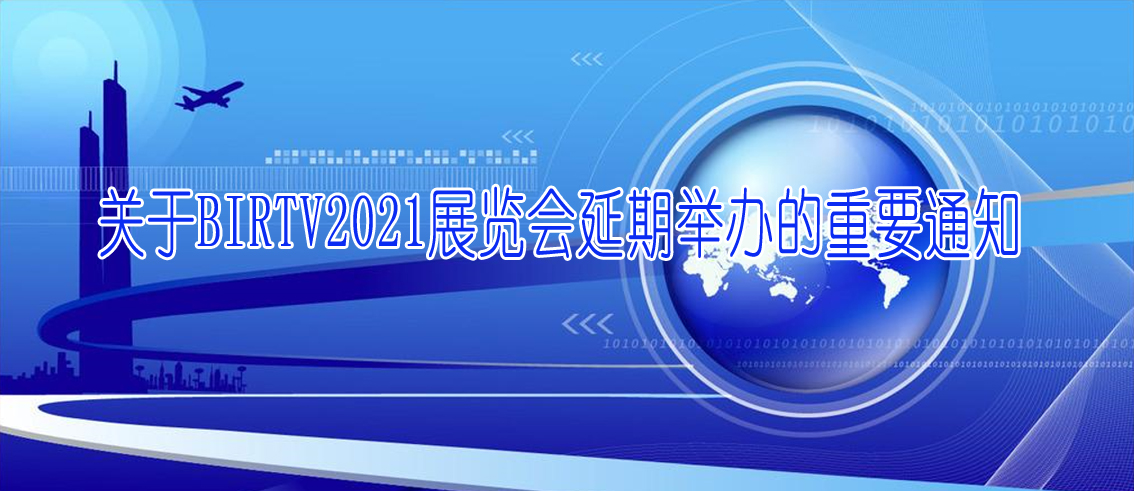 关于BIRTV2021展览会延期举办的重要通知